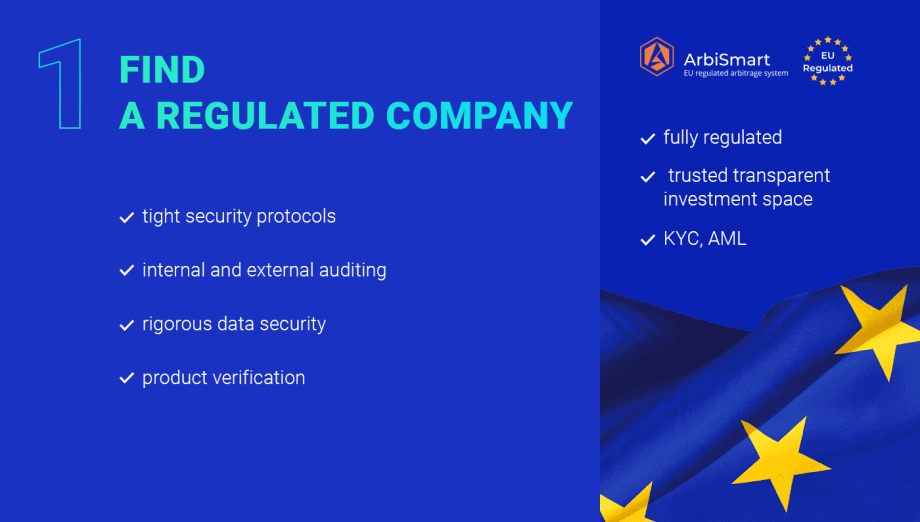 1 FIND
A REGULATED COMPANY

✓ tight security protocols

✓ internal and external auditing

✓ rigorous data security

✓ product verification

ArbiSmart
EU regulated arbitrage system

EU
Regulated

✓ fully regulated

✓ trusted transparent investment space

✓ KYC, AML